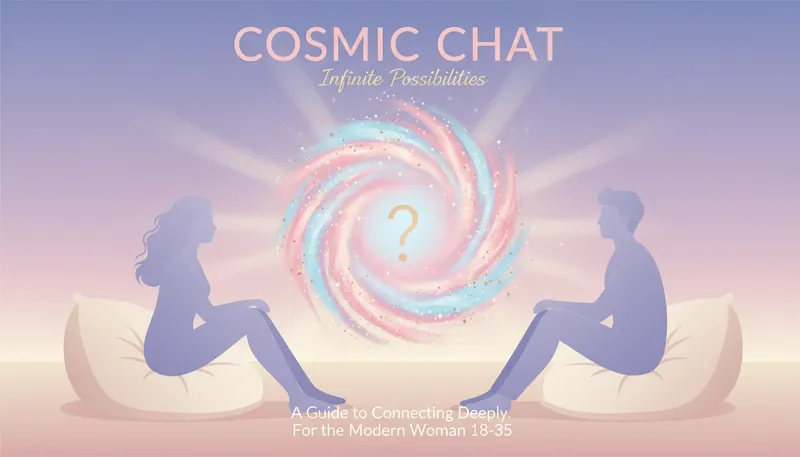 COSMIC CHAT
Infinite Possibilities

?

A Guide to Connecting Deeply.
For the Modern Woman 18-35